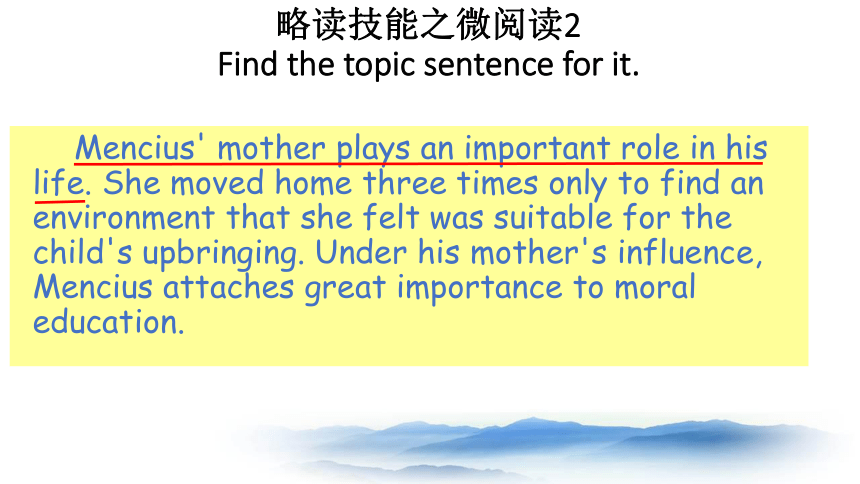 略读技能之微阅读2
Find the topic sentence for it.

Mencius' mother plays an important role in his life. She moved home three times only to find an environment that she felt was suitable for the child's upbringing. Under his mother's influence, Mencius attaches great importance to moral education.